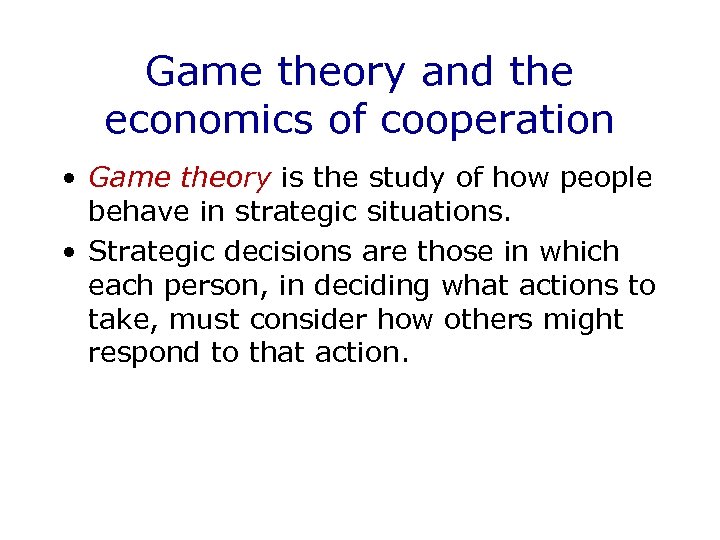 Game theory and the economics of cooperation

• Game theory is the study of how people behave in strategic situations.

• Strategic decisions are those in which each person, in deciding what actions to take, must consider how others might respond to that action.